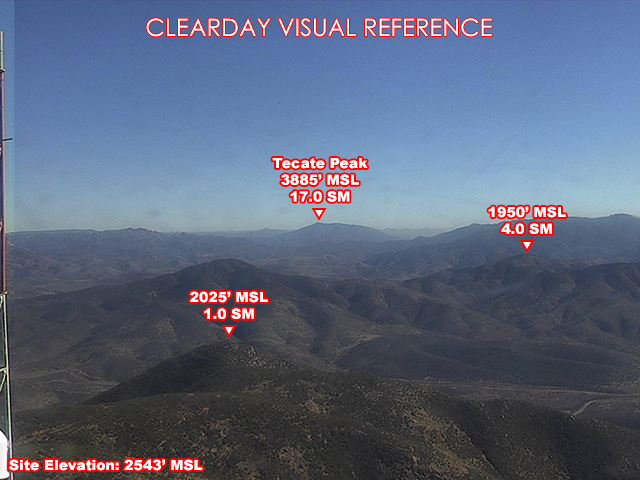 CLEARDAY VISUAL REFERENCE

Tecate Peak
3885' MSL
17.0 SM

1950' MSL
4.0 SM

2025' MSL
1.0 SM

Site Elevation: 2543' MSL